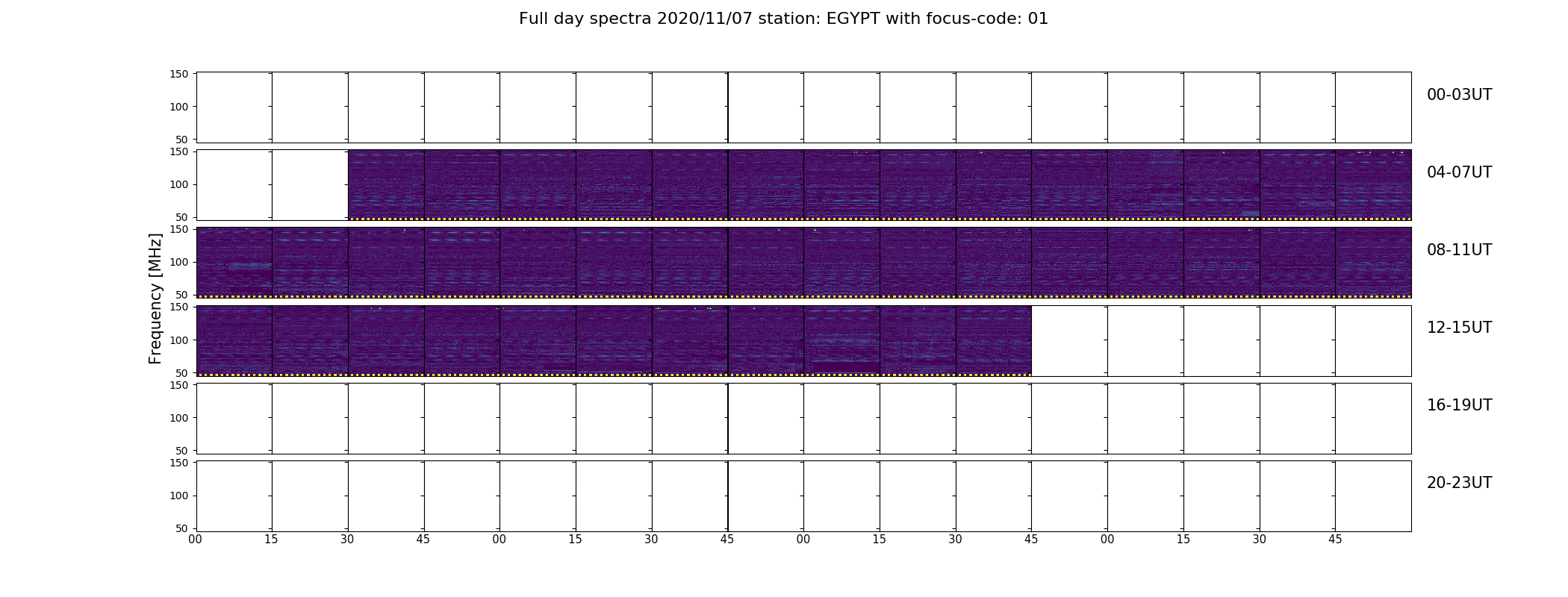 Full day spectra 2020/11/07 station: EGYPT with focus-code: 01

Frequency [MHz]

150
100
50
00-03UT

150
100
50
04-07UT

150
100
50
08-11UT

150
100
50
12-15UT

150
100
50
16-19UT

150
100
50
20-23UT

00 15 30 45 00 15 30 45 00 15 30 45 00 15 30 45